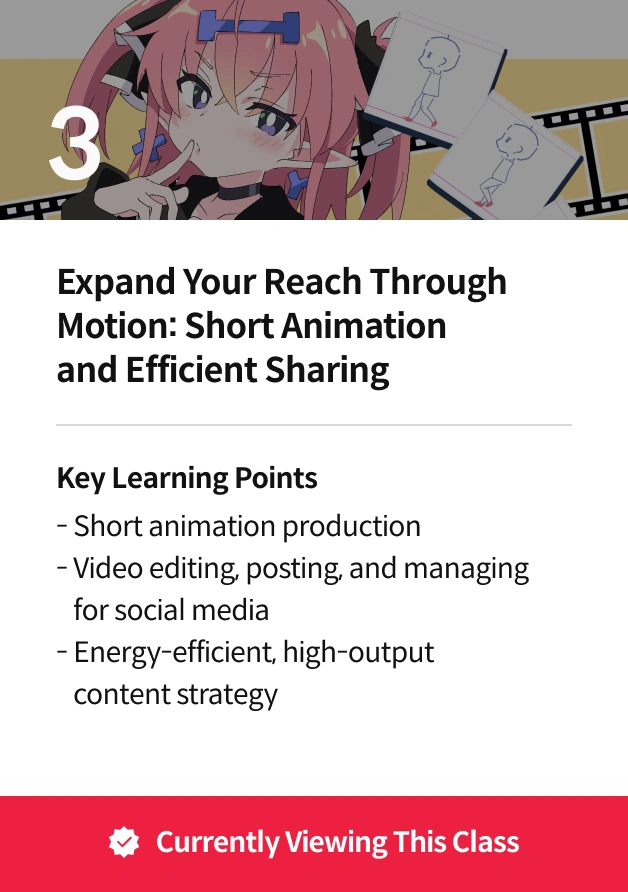 3

Expand Your Reach Through Motion: Short Animation and Efficient Sharing

Key Learning Points
- Short animation production
- Video editing, posting, and managing for social media
- Energy-efficient, high-output content strategy

Currently Viewing This Class